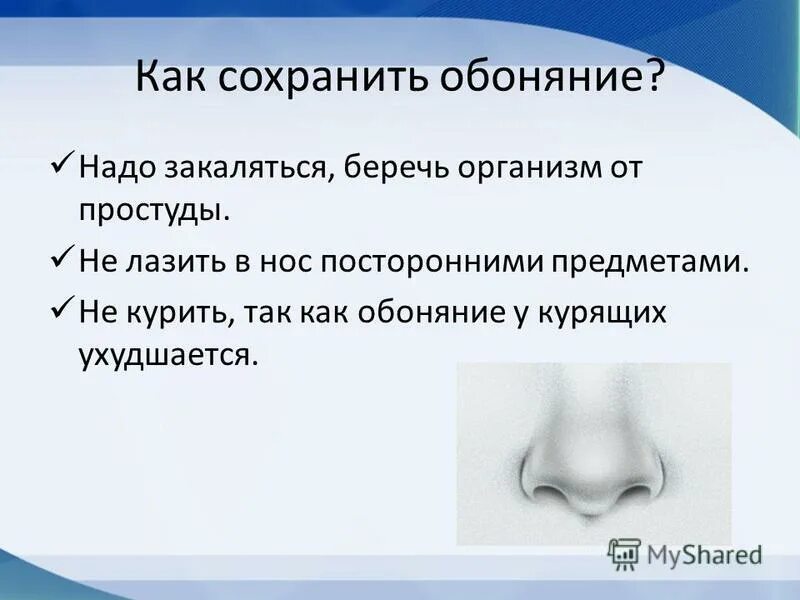 Как сохранить обоняние?

✓ Надо закаляться, беречь организм от простуды.

✓ Не лазить в нос посторонними предметами.

✓ Не курить, так как обоняние у курящих ухудшается.

MyShared